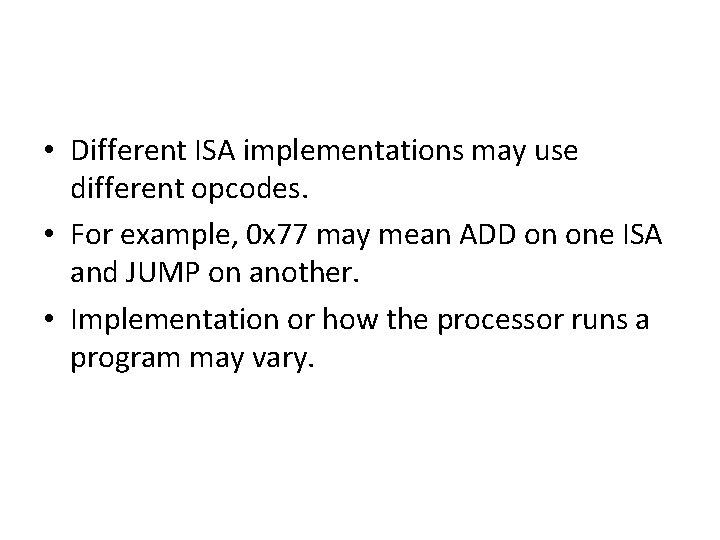 • Different ISA implementations may use different opcodes.

• For example, 0x77 may mean ADD on one ISA and JUMP on another.

• Implementation or how the processor runs a program may vary.